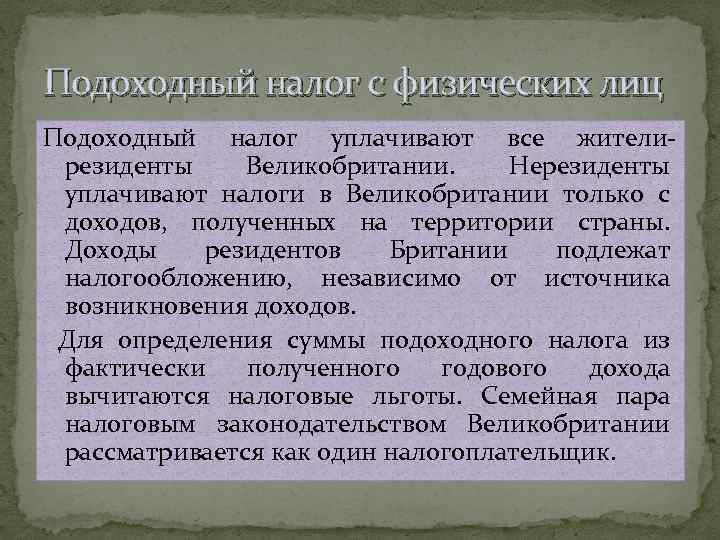 Подоходный налог с физических лиц

Подоходный налог уплачивают все жители-резиденты Великобритании. Нерезиденты уплачивают налоги в Великобритании только с доходов, полученных на территории страны. Доходы резидентов Британии подлежат налогообложению, независимо от источника возникновения доходов.

Для определения суммы подоходного налога из фактически полученного годового дохода вычитаются налоговые льготы. Семейная пара налоговым законодательством Великобритании рассматривается как один налогоплательщик.